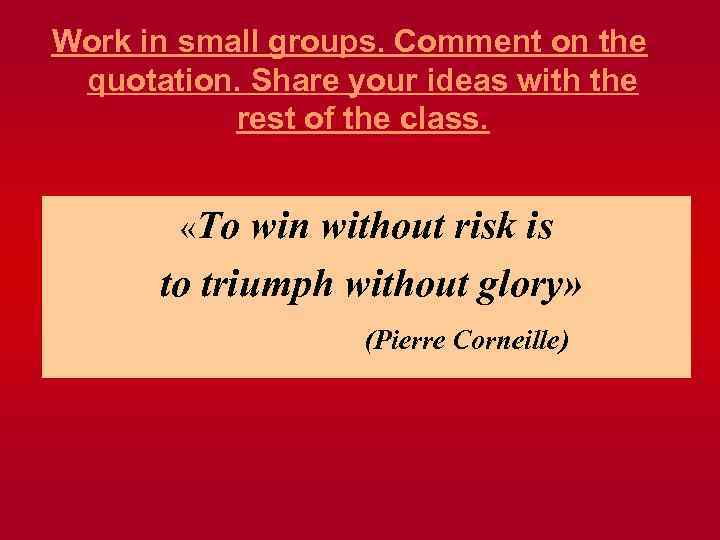 Work in small groups. Comment on the quotation. Share your ideas with the rest of the class.

«To win without risk is to triumph without glory»

(Pierre Corneille)